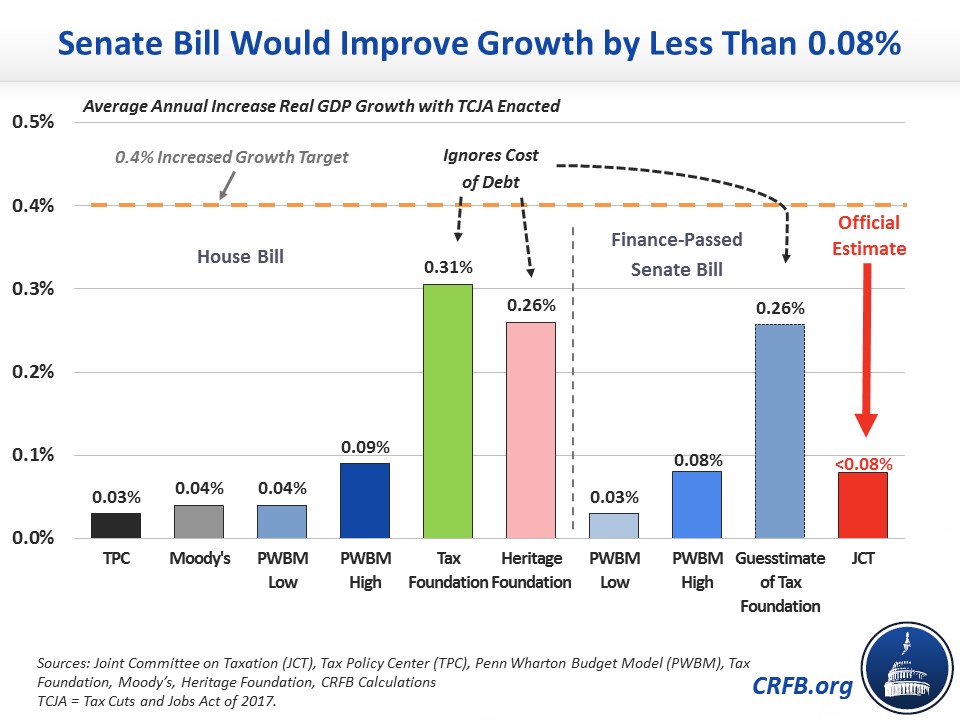 Senate Bill Would Improve Growth by Less Than 0.08%

Average Annual Increase Real GDP Growth with TCJA Enacted

0.5%
0.4%
0.3%
0.2%
0.1%
0.0%

0.4% Increased Growth Target

Ignores Cost of Debt

House Bill

Finance-Passed Senate Bill

Official Estimate

0.03%
0.04%
0.04%
0.09%
0.31%
0.26%
0.03%
0.08%
0.26%
<0.08%

TPC
Moody's
PWBM Low
PWBM High
Tax Foundation
Heritage Foundation
PWBM Low
PWBM High
Guesstimate of Tax Foundation
JCT

Sources: Joint Committee on Taxation (JCT), Tax Policy Center (TPC), Penn Wharton Budget Model (PWBM), Tax Foundation, Moody's, Heritage Foundation, CRFB Calculations
TCJA = Tax Cuts and Jobs Act of 2017.

CRFB.org